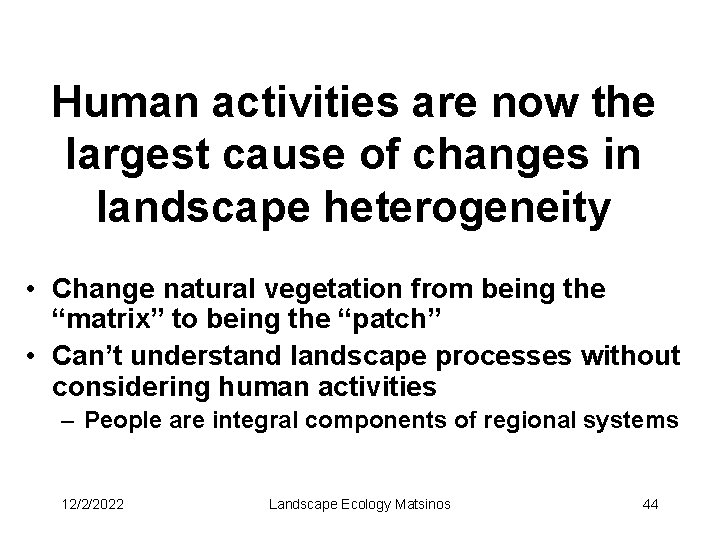 Human activities are now the largest cause of changes in landscape heterogeneity

• Change natural vegetation from being the “matrix” to being the “patch”
• Can’t understand landscape processes without considering human activities
– People are integral components of regional systems

12/2/2022 Landscape Ecology Matsinos 44